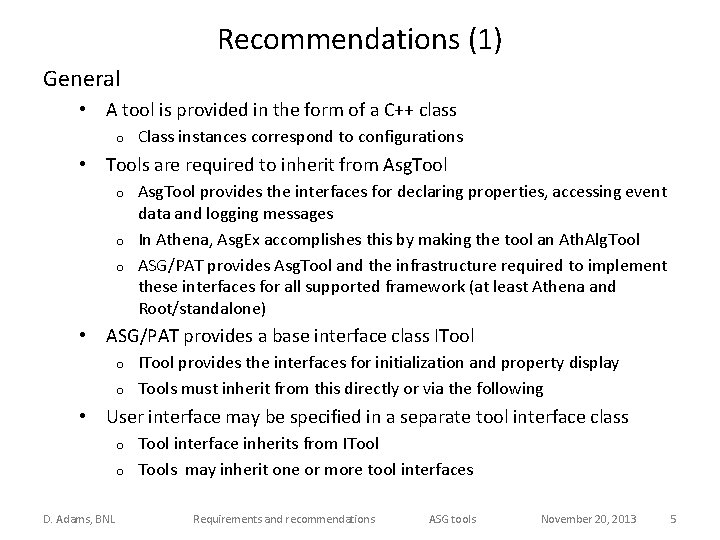 Recommendations (1)

General

• A tool is provided in the form of a C++ class
  o Class instances correspond to configurations
• Tools are required to inherit from AsgTool
  o AsgTool provides the interfaces for declaring properties, accessing event data and logging messages
  o In Athena, AsgEx accomplishes this by making the tool an AthAlgTool
  o ASG/PAT provides AsgTool and the infrastructure required to implement these interfaces for all supported framework (at least Athena and Root/standalone)
• ASG/PAT provides a base interface class ITool
  o ITool provides the interfaces for initialization and property display
  o Tools must inherit from this directly or via the following
• User interface may be specified in a separate tool interface class
  o Tool interface inherits from ITool
  o Tools may inherit one or more tool interfaces

D. Adams, BNL Requirements and recommendations ASG tools November 20, 2013 5